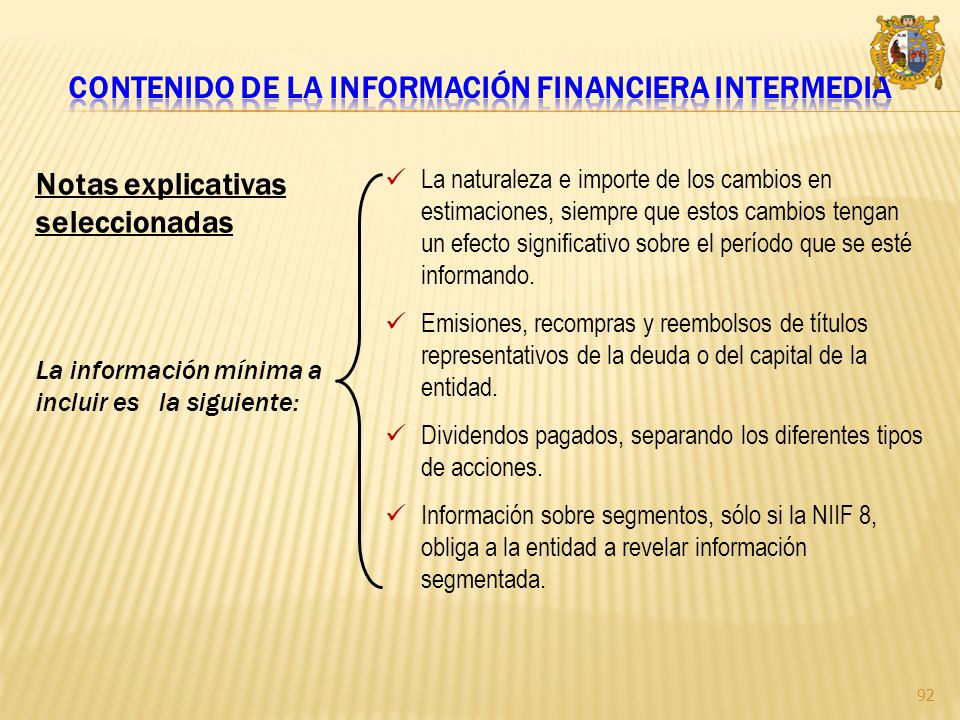 CONTENIDO DE LA INFORMACIÓN FINANCIERA INTERMEDIA

Notas explicativas seleccionadas

La información mínima a incluir es la siguiente:

✓ La naturaleza e importe de los cambios en estimaciones, siempre que estos cambios tengan un efecto significativo sobre el período que se esté informando.

✓ Emisiones, recompras y reembolsos de títulos representativos de la deuda o del capital de la entidad.

✓ Dividendos pagados, separando los diferentes tipos de acciones.

✓ Información sobre segmentos, sólo si la NIIF 8, obliga a la entidad a revelar información segmentada.

92